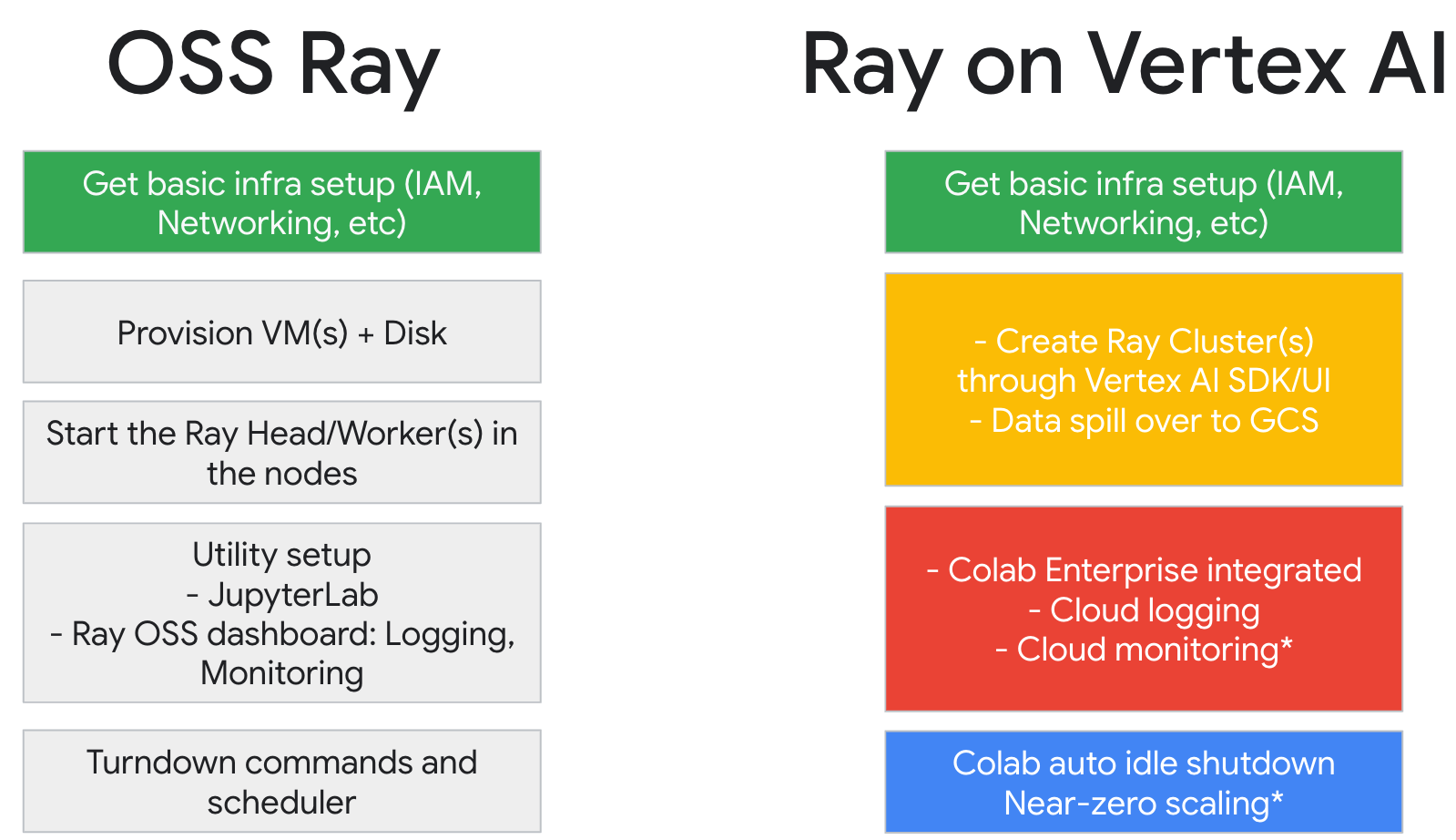 OSS Ray

Get basic infra setup (IAM, Networking, etc)

Provision VM(s) + Disk

Start the Ray Head/Worker(s) in the nodes

Utility setup
- JupyterLab
- Ray OSS dashboard: Logging, Monitoring

Turndown commands and scheduler

Ray on Vertex AI

Get basic infra setup (IAM, Networking, etc)

- Create Ray Cluster(s) through Vertex AI SDK/UI
- Data spill over to GCS

- Colab Enterprise integrated
- Cloud logging
- Cloud monitoring*

Colab auto idle shutdown
Near-zero scaling*